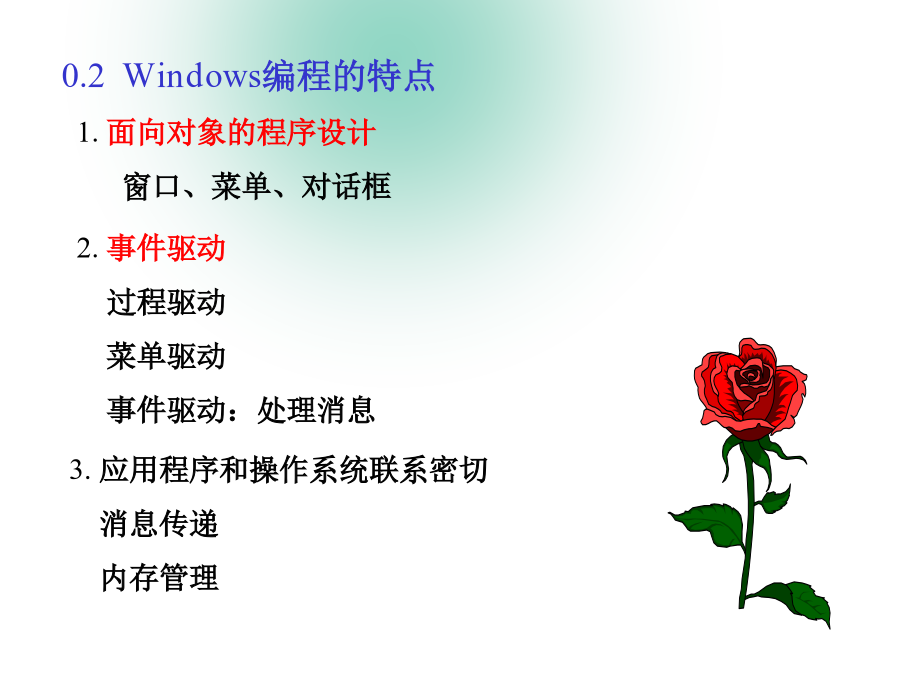 0.2 Windows编程的特点

1. 面向对象的程序设计

窗口、菜单、对话框

2. 事件驱动

过程驱动

菜单驱动

事件驱动：处理消息

3. 应用程序和操作系统联系密切

消息传递

内存管理